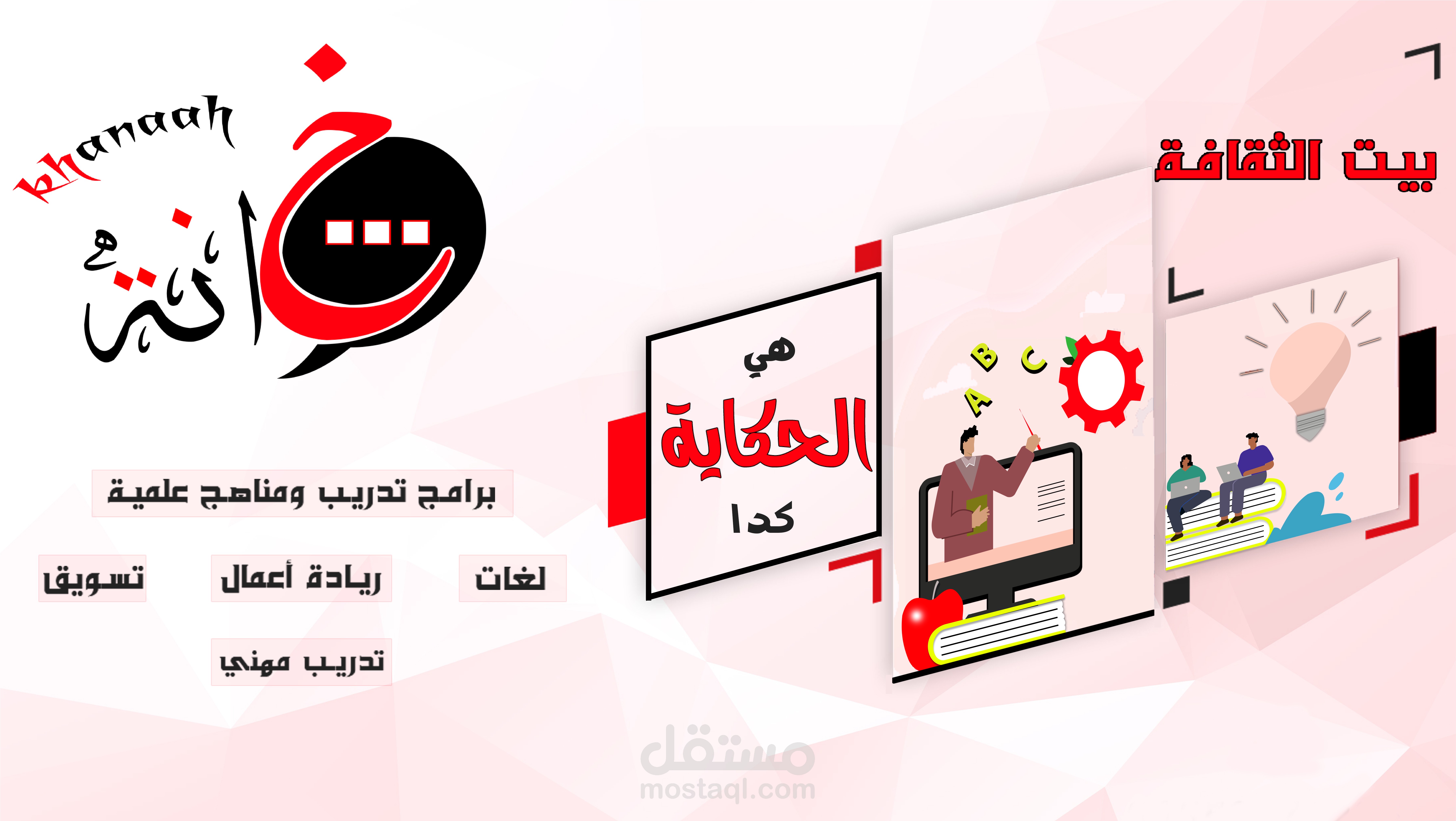 بيت الثقافة

khanaah
خانة

هي
الحكاية
كدا

A B C

برامج تدريب ومناهج علمية

لغات
ريادة أعمال
تسويق

تدريب مهني

مستقل
mostaql.com